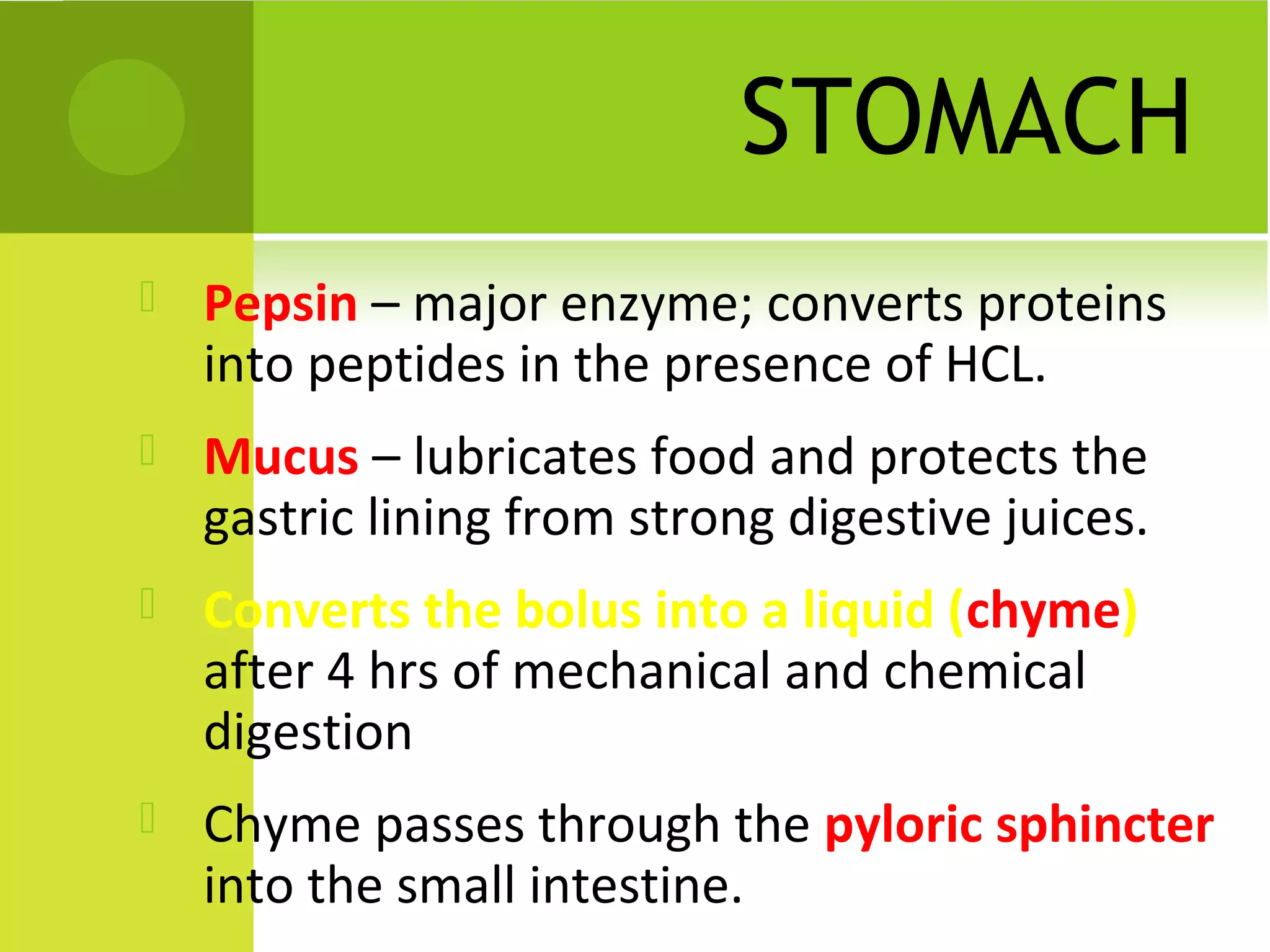 STOMACH

Pepsin – major enzyme; converts proteins into peptides in the presence of HCL.

Mucus – lubricates food and protects the gastric lining from strong digestive juices.

Converts the bolus into a liquid (chyme) after 4 hrs of mechanical and chemical digestion

Chyme passes through the pyloric sphincter into the small intestine.